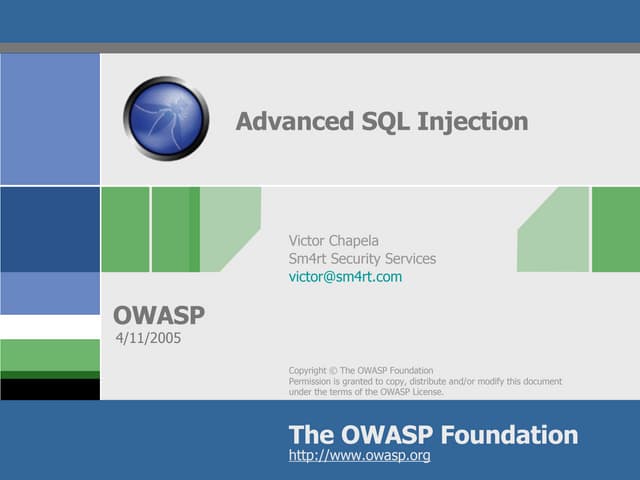 Advanced SQL Injection

Victor Chapela
Sm4rt Security Services
victor@sm4rt.com

OWASP
4/11/2005

Copyright © The OWASP Foundation
Permission is granted to copy, distribute and/or modify this document under the terms of the OWASP License.

The OWASP Foundation
http://www.owasp.org